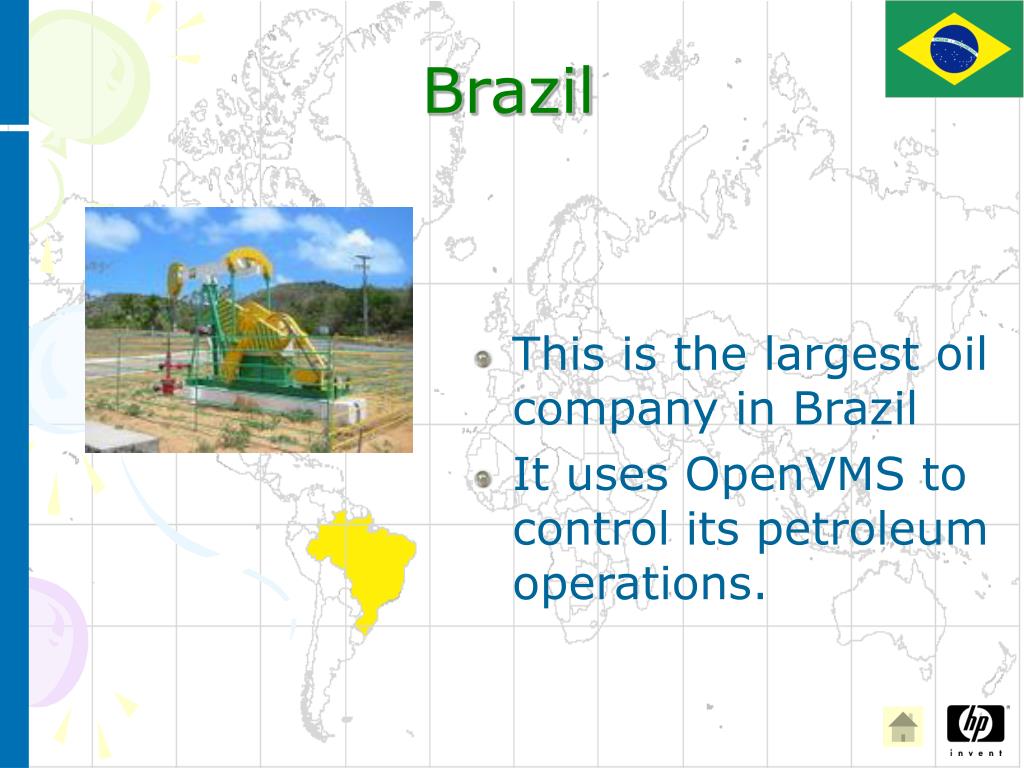 Brazil

This is the largest oil company in Brazil

It uses OpenVMS to control its petroleum operations.

hp
invent